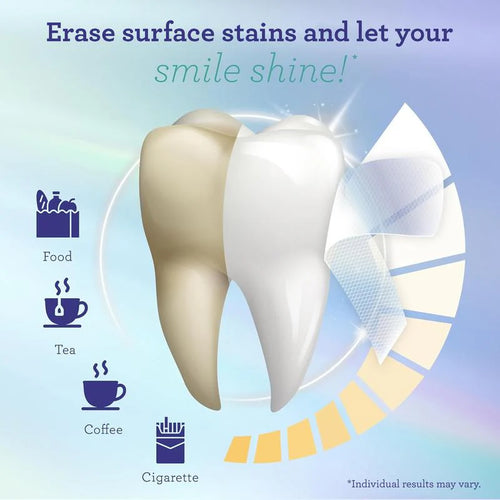 Erase surface stains and let your smile shine!*

Food

Tea

Coffee

Cigarette

*Individual results may vary.